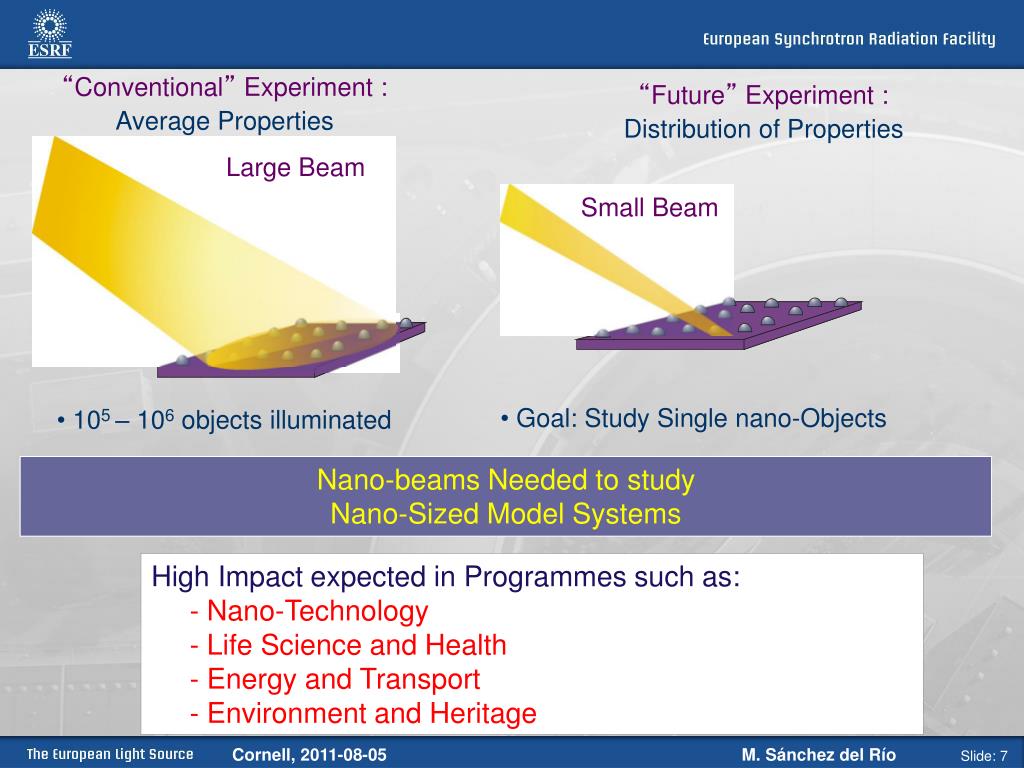 ESRF

European Synchrotron Radiation Facility

“Conventional” Experiment :
Average Properties

Large Beam

• $10^5 – 10^6$ objects illuminated

“Future” Experiment :
Distribution of Properties

Small Beam

• Goal: Study Single nano-Objects

Nano-beams Needed to study
Nano-Sized Model Systems

High Impact expected in Programmes such as:
- Nano-Technology
- Life Science and Health
- Energy and Transport
- Environment and Heritage

The European Light Source

Cornell, 2011-08-05

M. Sánchez del Río

Slide: 7